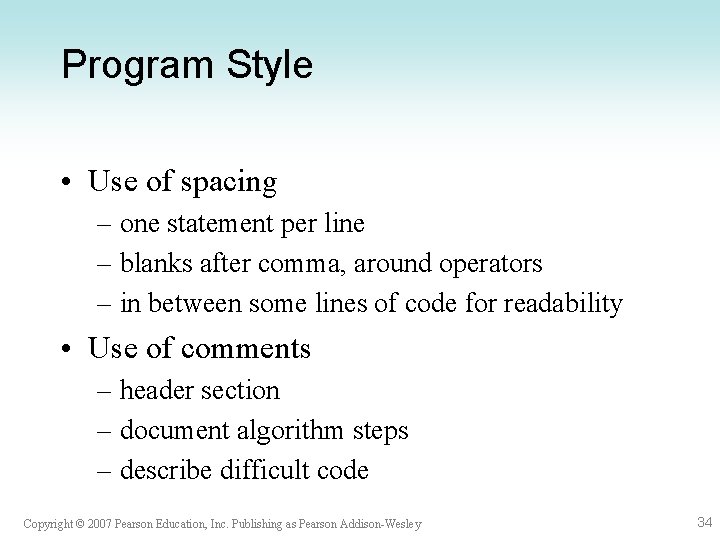 Program Style

• Use of spacing
– one statement per line
– blanks after comma, around operators
– in between some lines of code for readability

• Use of comments
– header section
– document algorithm steps
– describe difficult code

Copyright © 2007 Pearson Education, Inc. Publishing as Pearson Addison-Wesley

34